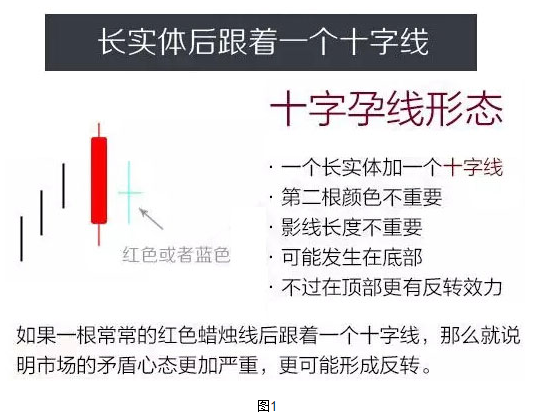 长实体后跟着一个十字线

十字孕线形态

红色或者蓝色

· 一个长实体加一个十字线
· 第二根颜色不重要
· 影线长度不重要
· 可能发生在底部
· 不过在顶部更有反转效力

如果一根常常的红色蜡烛线后跟着一个十字线，那么就说明市场的矛盾心态更加严重，更可能形成反转。

图1